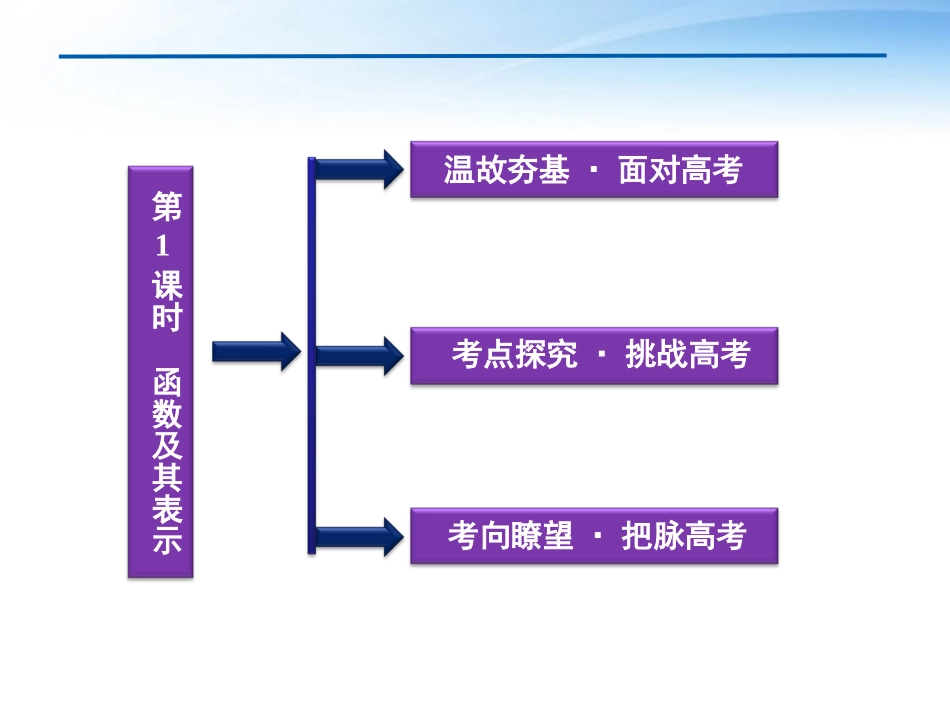 第1课时　函数及其表示

温故夯基 · 面对高考

考点探究 · 挑战高考

考向瞭望 · 把脉高考